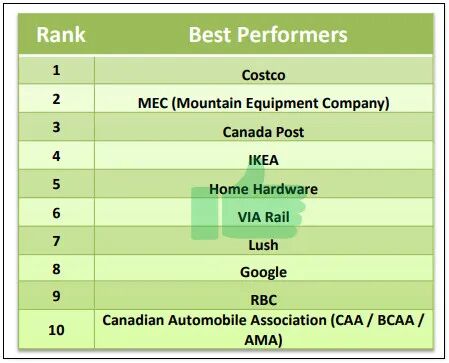 | Rank | Best Performers |
|---|---|
| 1 | Costco |
| 2 | MEC (Mountain Equipment Company) |
| 3 | Canada Post |
| 4 | IKEA |
| 5 | Home Hardware |
| 6 | VIA Rail |
| 7 | Lush |
| 8 | Google |
| 9 | RBC |
| 10 | Canadian Automobile Association (CAA / BCAA / AMA) |